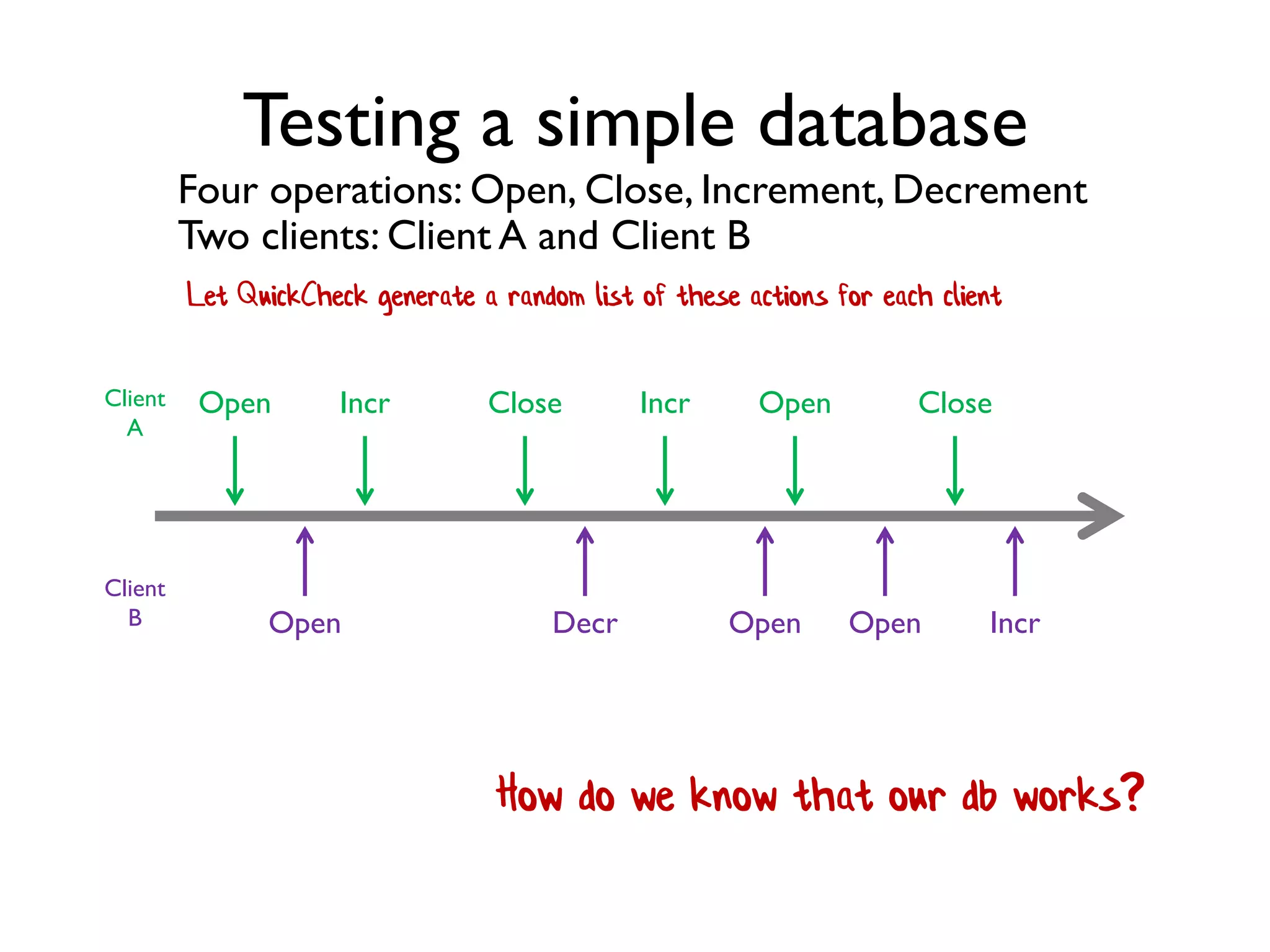 Testing a simple database

Four operations: Open, Close, Increment, Decrement
Two clients: Client A and Client B

Let QuickCheck generate a random list of these actions for each client

Client A

Open Incr Close Incr Open Close

Client B

Open Decr Open Open Incr

How do we know that our db works?